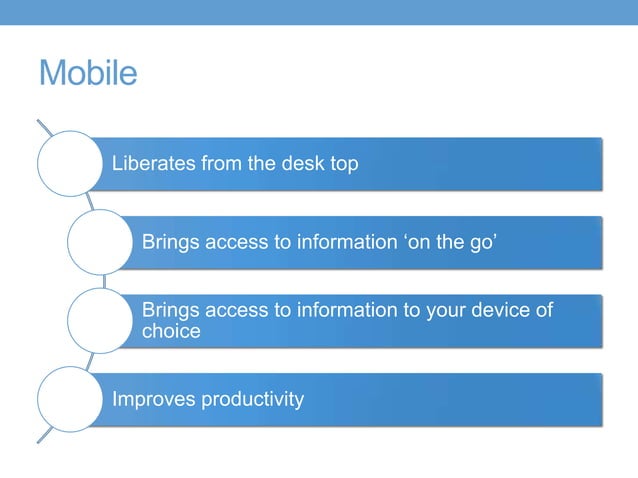 Mobile

Liberates from the desk top

Brings access to information ‘on the go’

Brings access to information to your device of choice

Improves productivity